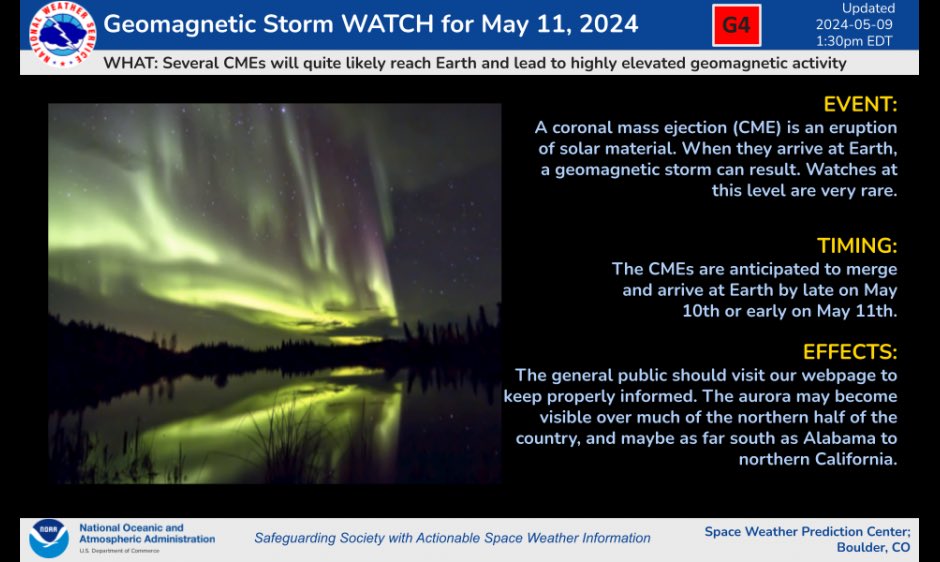 NATIONAL WEATHER SERVICE

Geomagnetic Storm WATCH for May 11, 2024

G4

Updated
2024-05-09
1:30pm EDT

WHAT: Several CMEs will quite likely reach Earth and lead to highly elevated geomagnetic activity

EVENT:
A coronal mass ejection (CME) is an eruption of solar material. When they arrive at Earth, a geomagnetic storm can result. Watches at this level are very rare.

TIMING:
The CMEs are anticipated to merge and arrive at Earth by late on May 10th or early on May 11th.

EFFECTS:
The general public should visit our webpage to keep properly informed. The aurora may become visible over much of the northern half of the country, and maybe as far south as Alabama to northern California.

NOAA

National Oceanic and Atmospheric Administration
U.S. Department of Commerce

Safeguarding Society with Actionable Space Weather Information

Space Weather Prediction Center; Boulder, CO